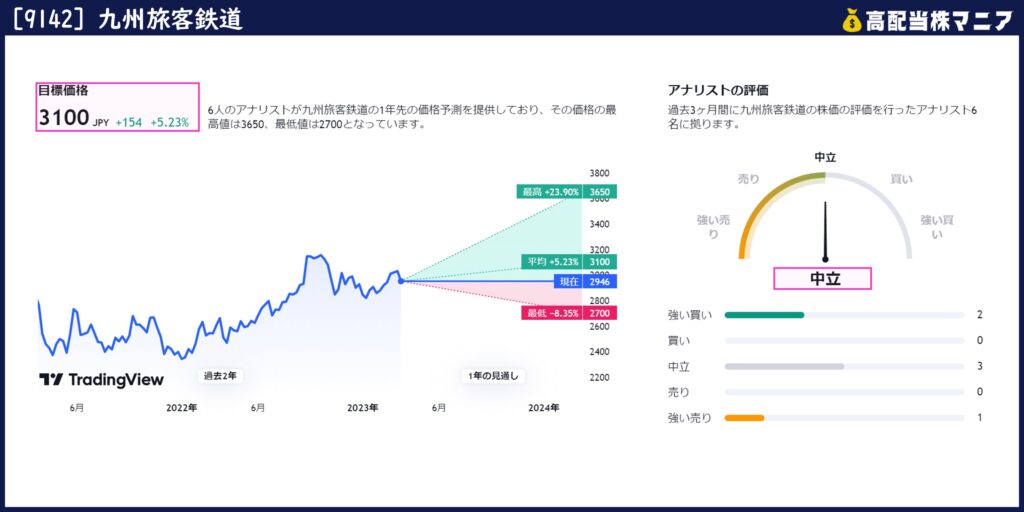 [9142] 九州旅客鉄道

高配当株マニア

目標価格
3100 JPY +154 +5.23%

6人のアナリストが九州旅客鉄道の1年先の価格予測を提供しており、その価格の最高値は3650、最低値は2700となっています。

3800
最高 +23.90% 3650
3400
3200
平均 +5.23% 3100
現在 2946
2800
最低 −8.35% 2700
2600
2400
2200

TradingView
過去2年
1年の見通し

6月
2022年
6月
2023年
6月
2024年

アナリストの評価
過去3ヶ月間に九州旅客鉄道の株価の評価を行ったアナリスト6名に拠ります。

中立
売り
買い
強い売り
強い買い
中立

| 強い買い | 2 |
|---|---|
| 買い | 0 |
| 中立 | 3 |
| 売り | 0 |
| 強い売り | 1 |